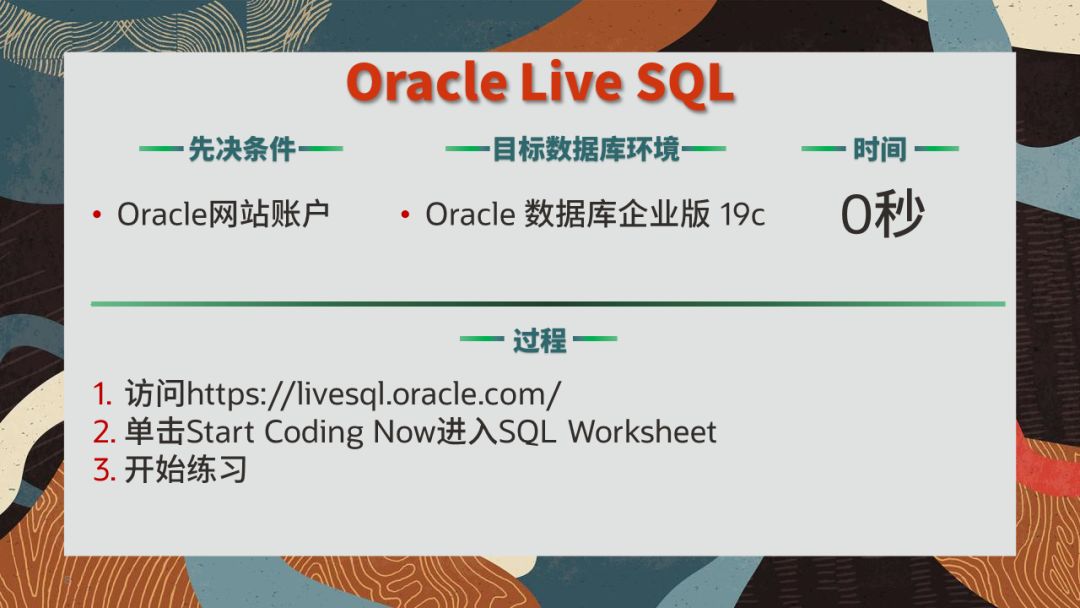 Oracle Live SQL

先决条件

• Oracle网站账户

目标数据库环境

• Oracle 数据库企业版 19c

时间

0秒

过程

1. 访问https://livesql.oracle.com/
2. 单击Start Coding Now进入SQL Worksheet
3. 开始练习